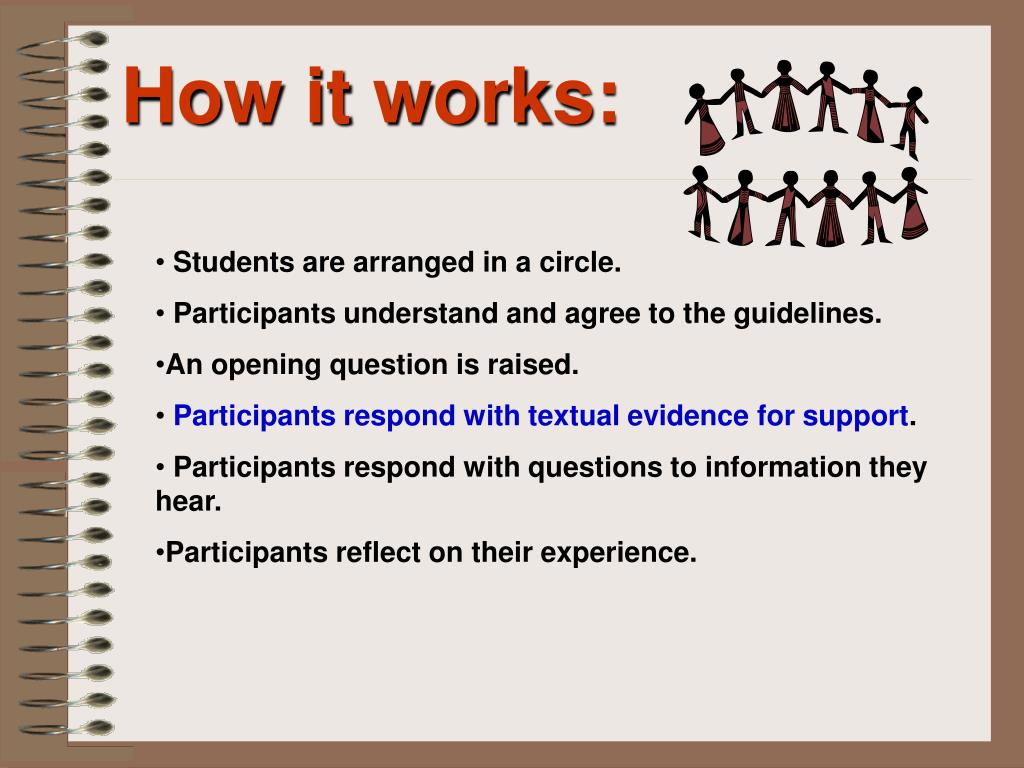 How it works:

• Students are arranged in a circle.

• Participants understand and agree to the guidelines.

•An opening question is raised.

• Participants respond with textual evidence for support.

• Participants respond with questions to information they hear.

•Participants reflect on their experience.